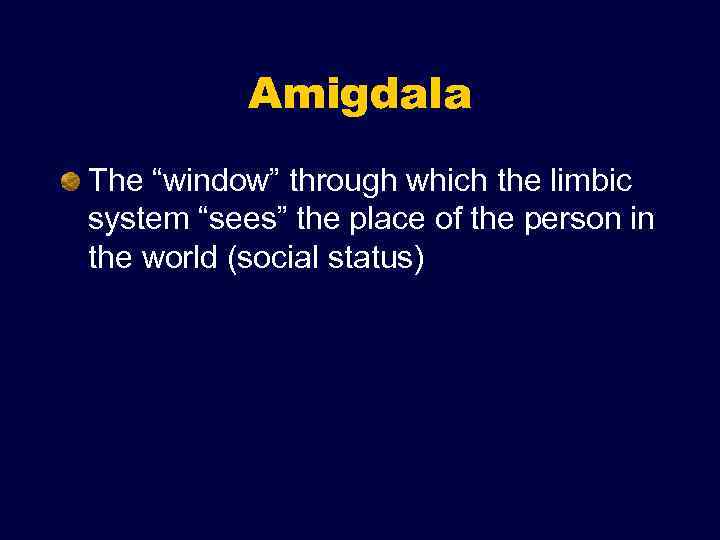 Amigdala

The “window” through which the limbic system “sees” the place of the person in the world (social status)